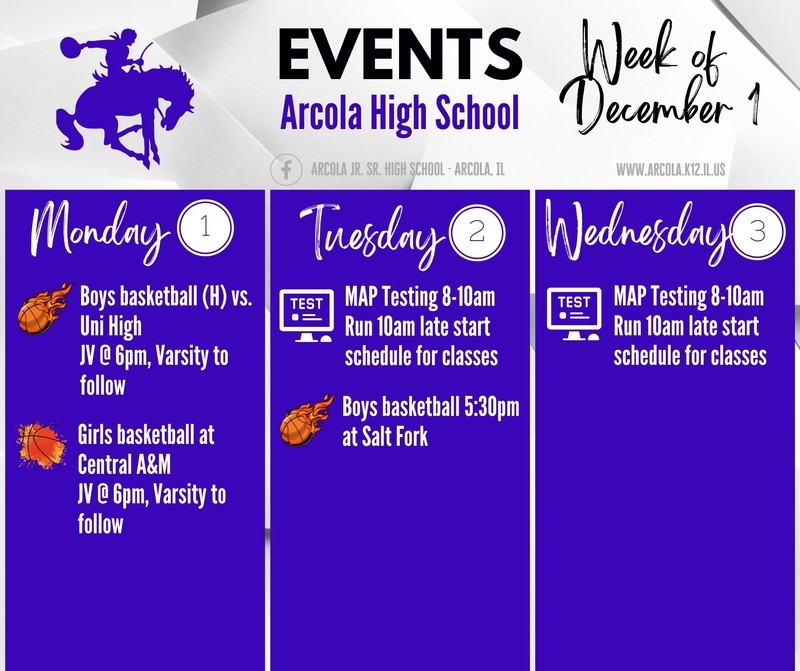 EVENTS
Arcola High School

Week of December 1

ARCOLA JR. SR. HIGH SCHOOL - ARCOLA, IL

WWW.ARCOLA.K12.IL.US

Monday 1

Boys basketball (H) vs. Uni High
JV @ 6pm, Varsity to follow

Girls basketball at Central A&M
JV @ 6pm, Varsity to follow

Tuesday 2

TEST

MAP Testing 8-10am
Run 10am late start schedule for classes

Boys basketball 5:30pm at Salt Fork

Wednesday 3

TEST

MAP Testing 8-10am
Run 10am late start schedule for classes